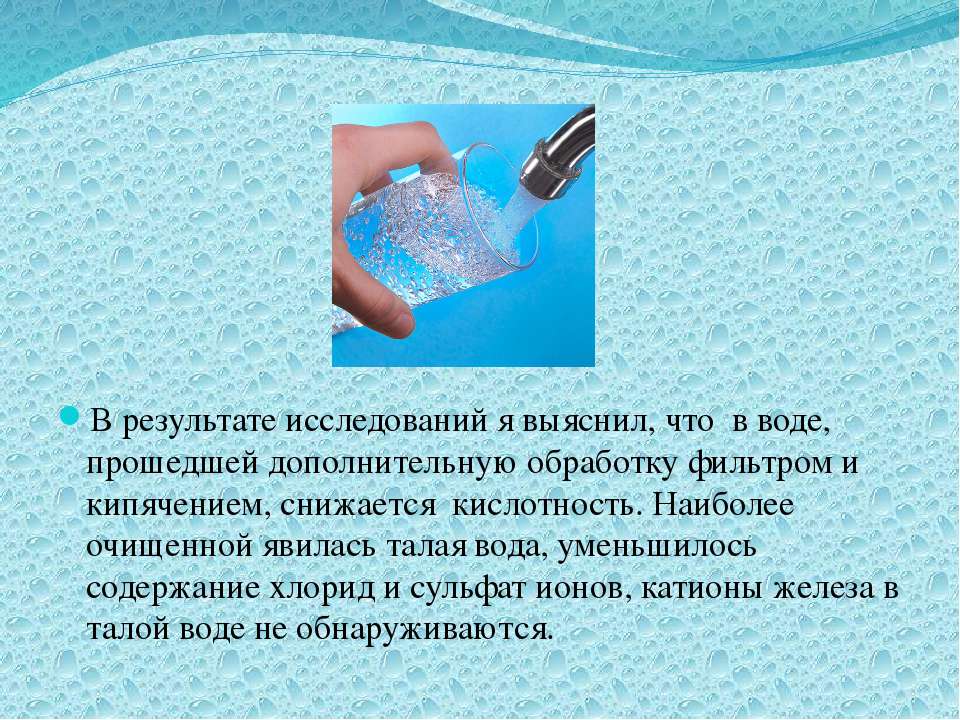 В результате исследований я выяснил, что в воде, прошедшей дополнительную обработку фильтром и кипячением, снижается кислотность. Наиболее очищенной явилась талая вода, уменьшилось содержание хлорид и сульфат ионов, катионы железа в талой воде не обнаруживаются.